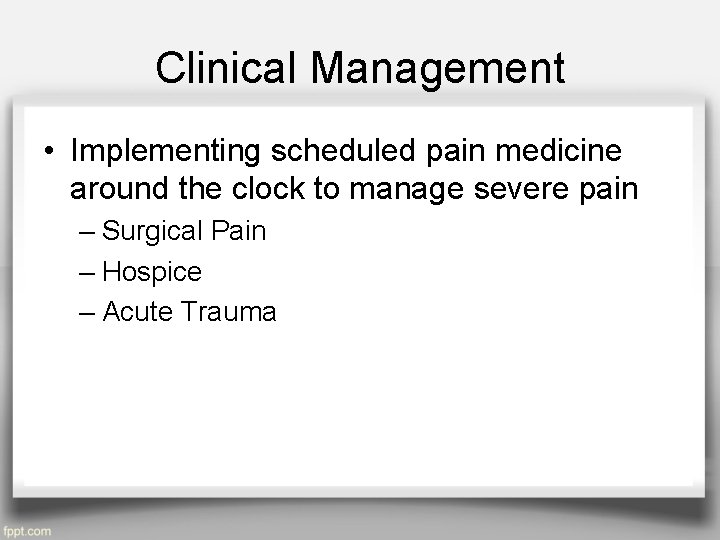 Clinical Management

• Implementing scheduled pain medicine around the clock to manage severe pain
– Surgical Pain
– Hospice
– Acute Trauma

fppt.com